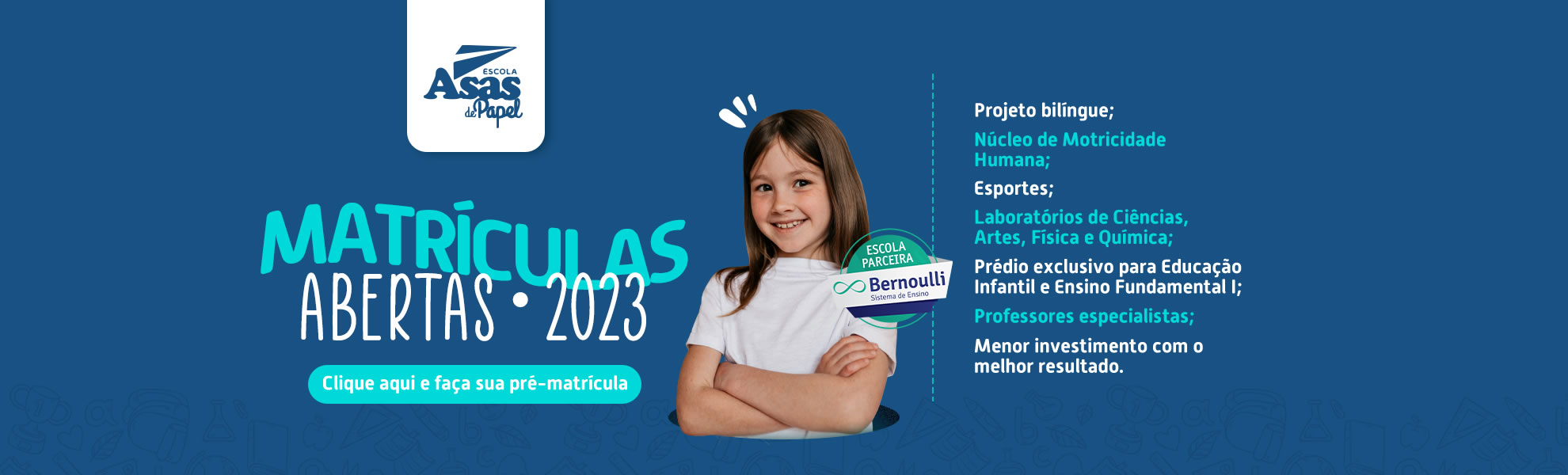 ESCOLA
Asas
de Papel

MATRÍCULAS
ABERTAS • 2023

Clique aqui e faça sua pré-matrícula

ESCOLA PARCEIRA
Bernoulli
Sistema de Ensino

Projeto bilíngue;

Núcleo de Motricidade Humana;

Esportes;

Laboratórios de Ciências, Artes, Física e Química;

Prédio exclusivo para Educação Infantil e Ensino Fundamental I;

Professores especialistas;

Menor investimento com o melhor resultado.